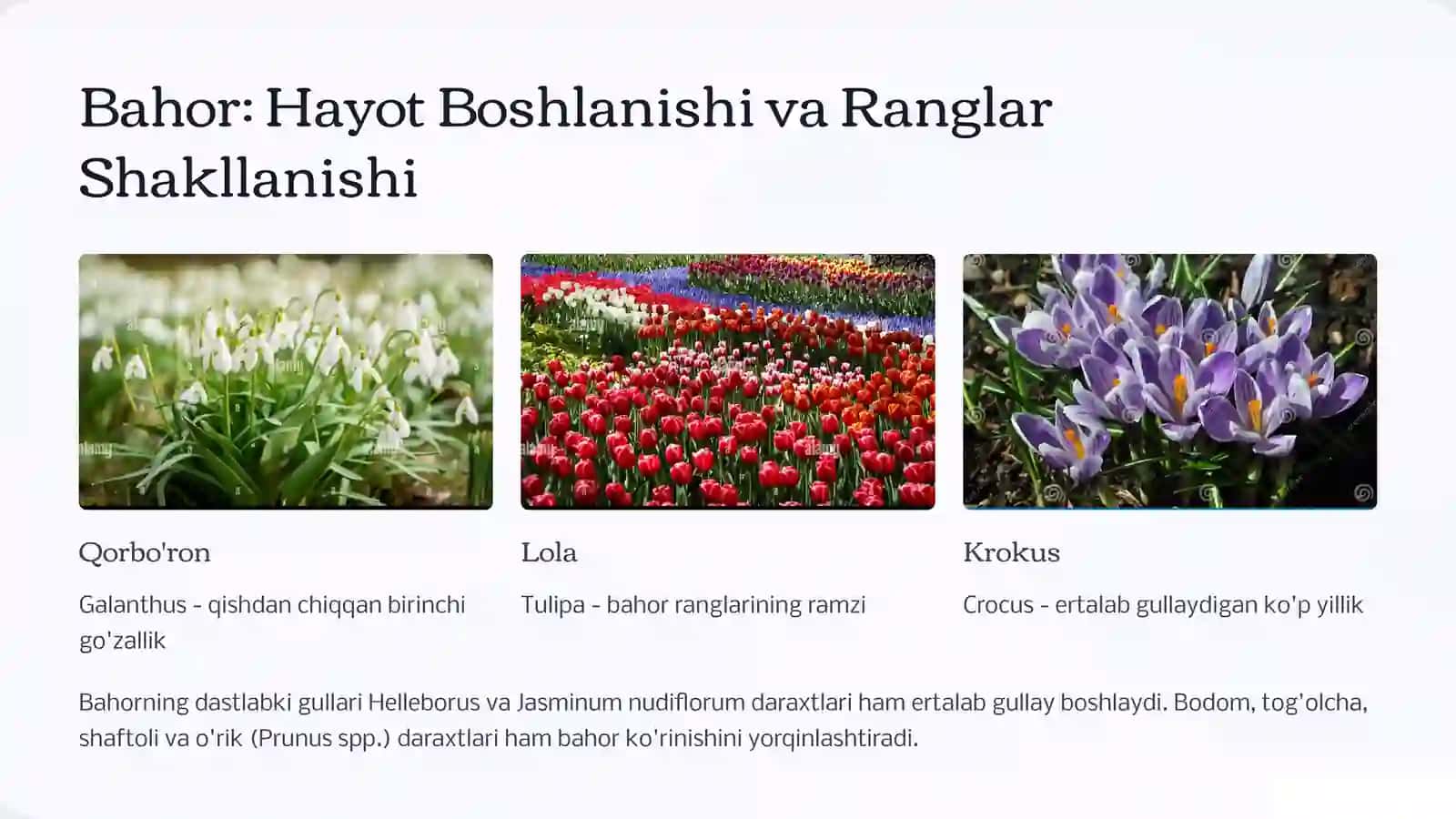 Bahor: Hayot Boshlanishi va Ranglar Shakllanishi

Qorbo'ron

Galanthus - qishdan chiqqan birinchi go'zallik

Lola

Tulipa - bahor ranglarining ramzi

Krokus

Crocus - ertalab gullaydigan ko'p yillik

Bahorning dastlabki gullari Helleborus va Jasminum nudiflorum daraxtlari ham ertalab gullay boshlaydi. Bodom, tog'olcha, shaftoli va o'rik (Prunus spp.) daraxtlari ham bahor ko'rinishini yorqinlashtiradi.